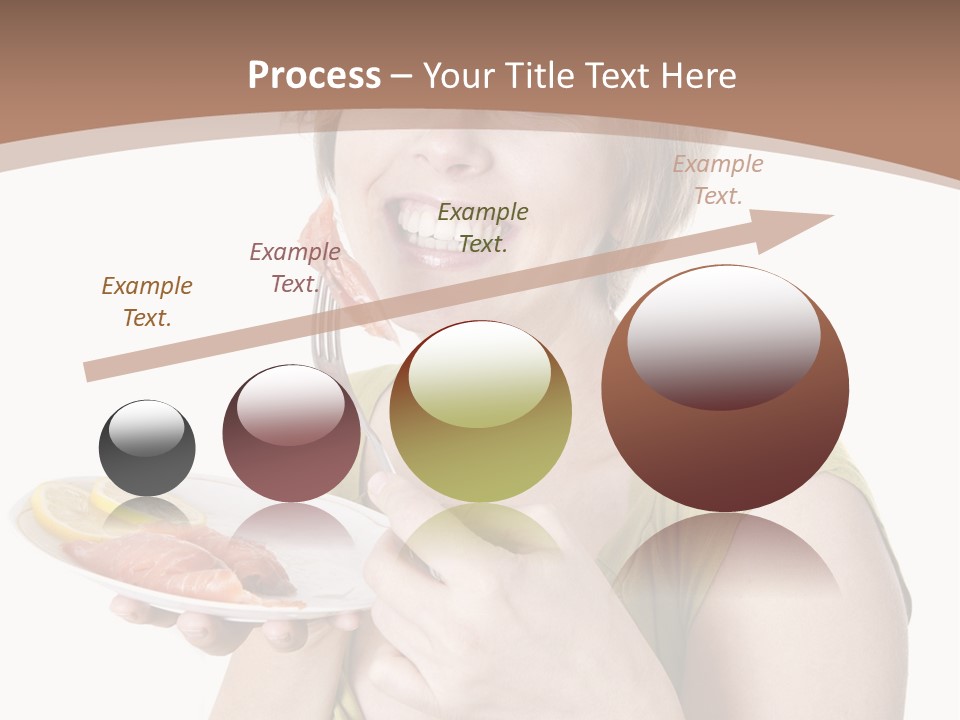 Process – Your Title Text Here

Example Text.

Example Text.

Example Text.

Example Text.